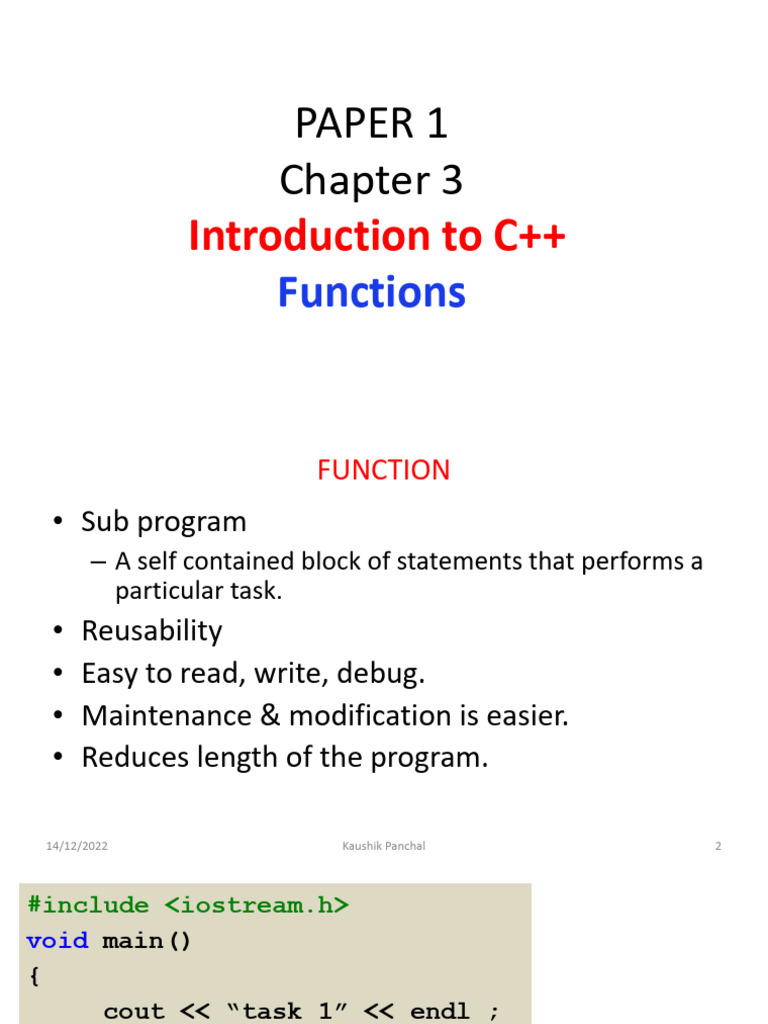 PAPER 1
Chapter 3
Introduction to C++
Functions

FUNCTION

• Sub program
– A self contained block of statements that performs a particular task.
• Reusability
• Easy to read, write, debug.
• Maintenance & modification is easier.
• Reduces length of the program.

14/12/2022 Kaushik Panchal 2

#include <iostream.h>
void main()
{
cout << “task 1” << endl ;